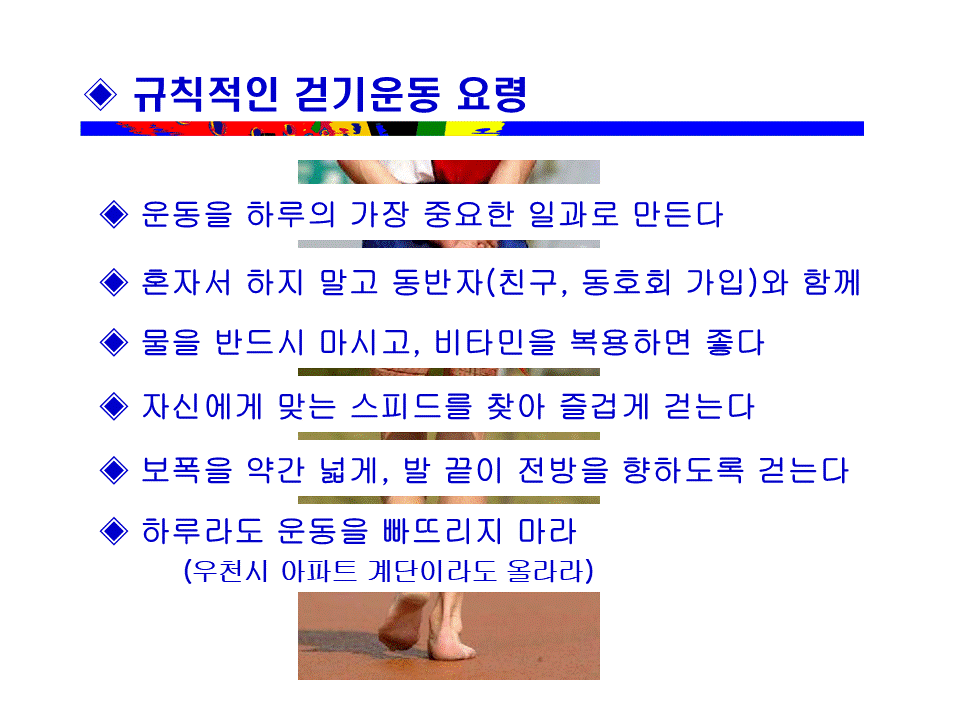 ◈ 규칙적인 걷기운동 요령

◈ 운동을 하루의 가장 중요한 일과로 만든다

◈ 혼자서 하지 말고 동반자(친구, 동호회 가입)와 함께

◈ 물을 반드시 마시고, 비타민을 복용하면 좋다

◈ 자신에게 맞는 스피드를 찾아 즐겁게 걷는다

◈ 보폭을 약간 넓게, 발 끝이 전방을 향하도록 걷는다

◈ 하루라도 운동을 빠뜨리지 마라
(우천시 아파트 계단이라도 올라라)